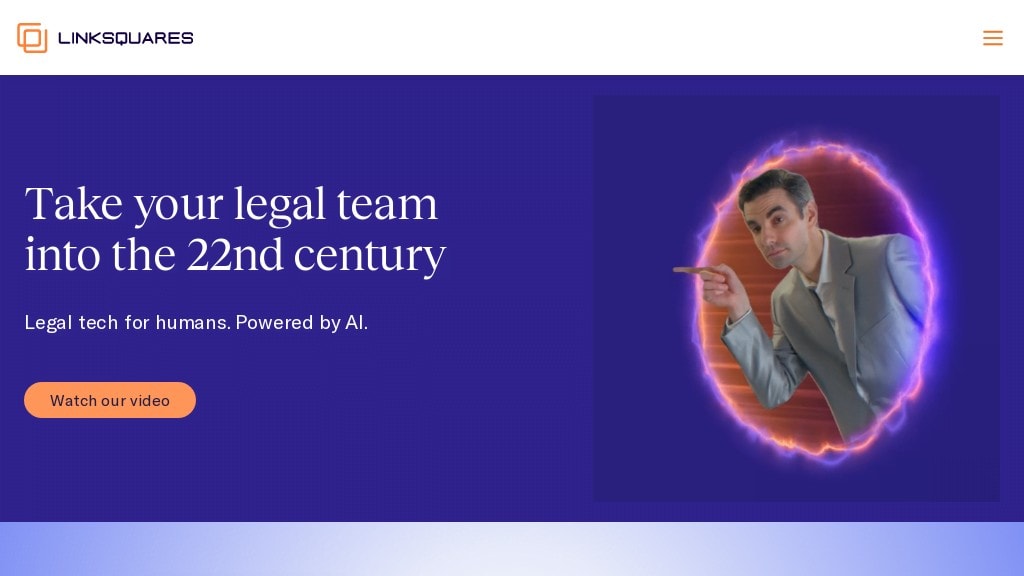 LINKSQUARES

Take your legal team into the 22nd century

Legal tech for humans. Powered by AI.

Watch our video